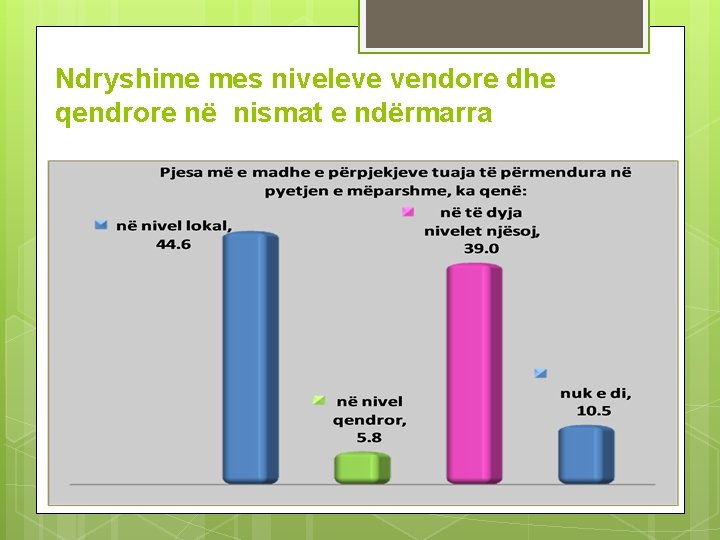 Ndryshime mes niveleve vendore dhe qendrore në nismat e ndërmarra

Pjesa më e madhe e përpjekjeve tuaja të përmendura në pyetjen e mëparshme, ka qenë:

në nivel lokal, 44.6

në nivel qendror, 5.8

në të dyja nivelet njësoj, 39.0

nuk e di, 10.5